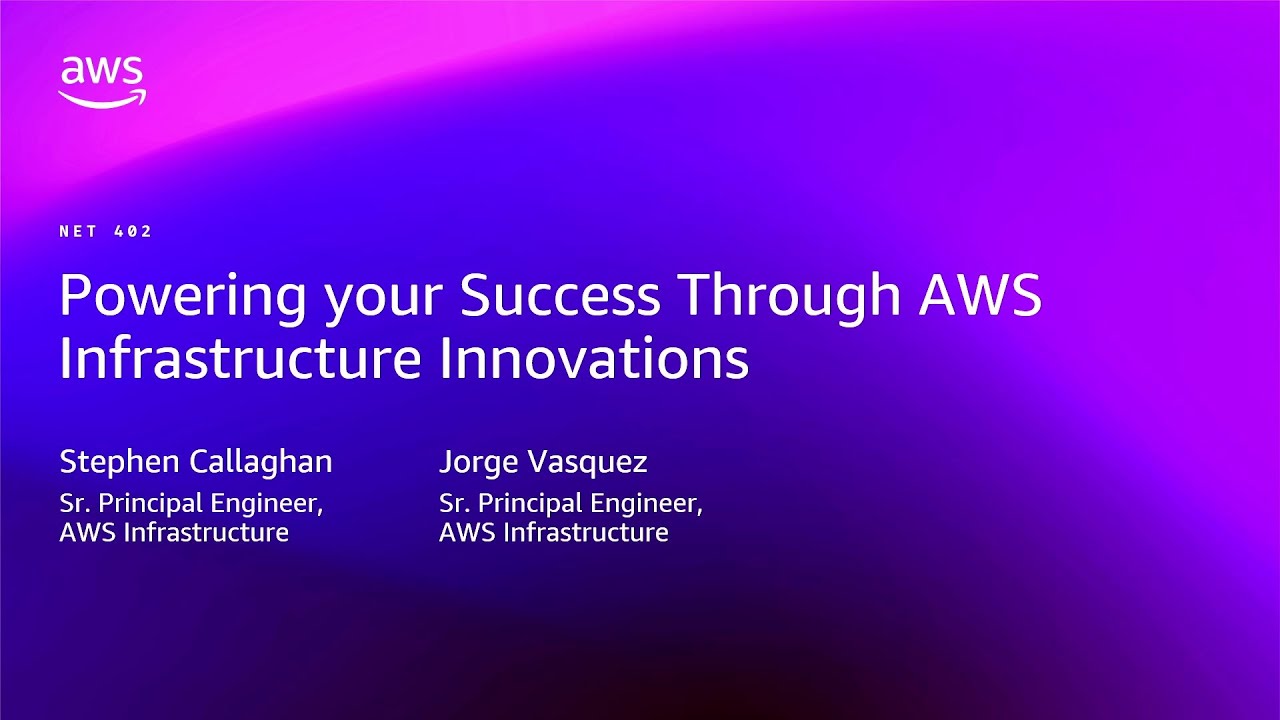 aws

NET 402

Powering your Success Through AWS Infrastructure Innovations

Stephen Callaghan
Sr. Principal Engineer, AWS Infrastructure

Jorge Vasquez
Sr. Principal Engineer, AWS Infrastructure